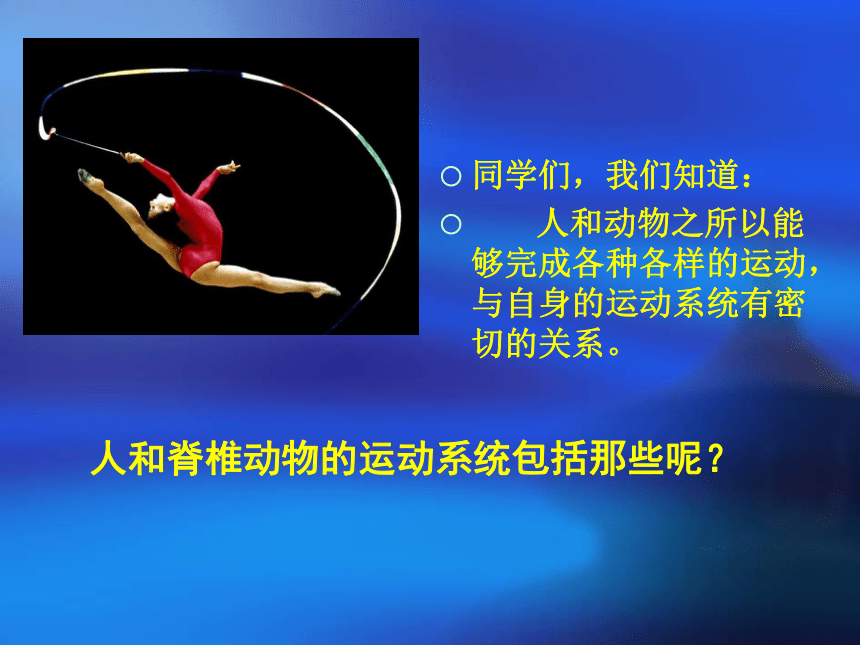 ○ 同学们，我们知道：

○ 人和动物之所以能够完成各种各样的运动，与自身的运动系统有密切的关系。

人和脊椎动物的运动系统包括那些呢？